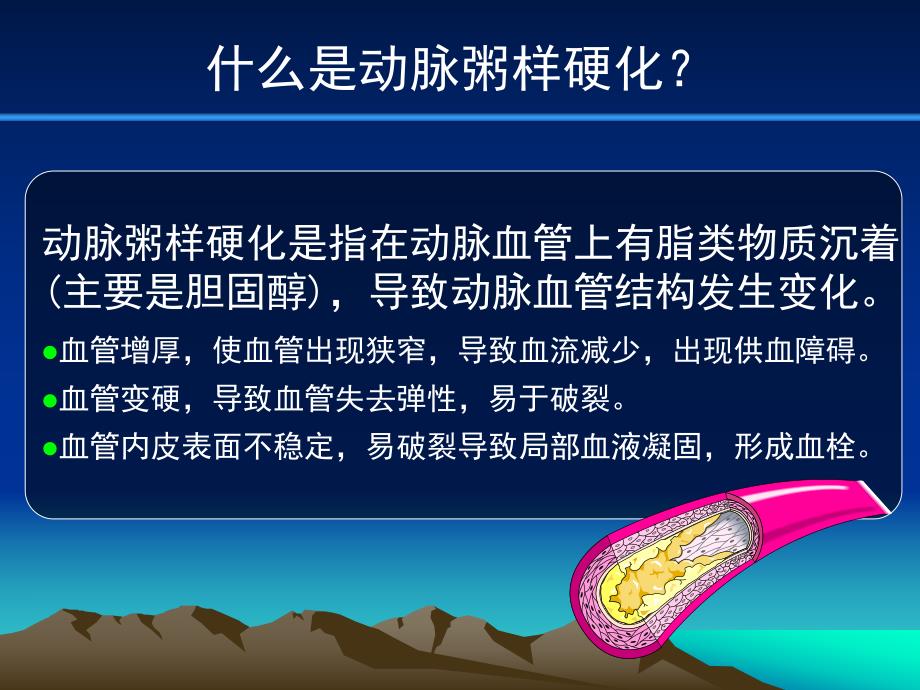 什么是动脉粥样硬化？

动脉粥样硬化是指在动脉血管上有脂类物质沉着（主要是胆固醇），导致动脉血管结构发生变化。

●血管增厚，使血管出现狭窄，导致血流减少，出现供血障碍。

●血管变硬，导致血管失去弹性，易于破裂。

●血管内皮表面不稳定，易破裂导致局部血液凝固，形成血栓。